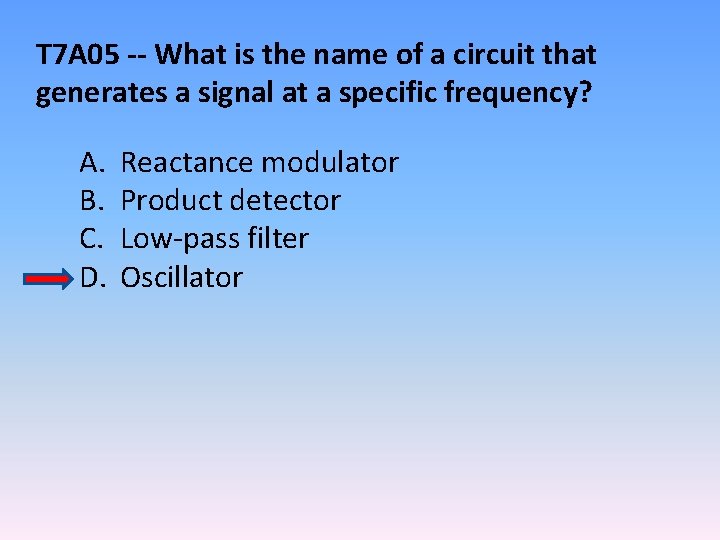 T7A05 -- What is the name of a circuit that generates a signal at a specific frequency?

A. Reactance modulator
B. Product detector
C. Low-pass filter
D. Oscillator